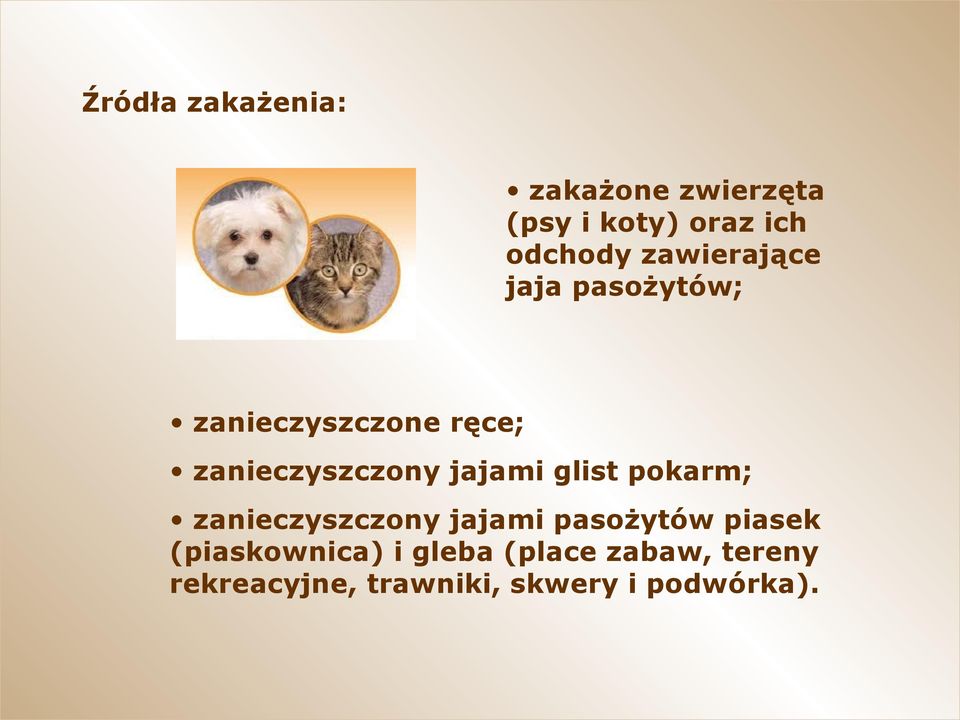 Źródła zakażenia:

• zakażone zwierzęta (psy i koty) oraz ich odchody zawierające jaja pasożytów;

• zanieczyszczone ręce;

• zanieczyszczony jajami glist pokarm;

• zanieczyszczony jajami pasożytów piasek (piaskownica) i gleba (place zabaw, tereny rekreacyjne, trawniki, skwery i podwórka).